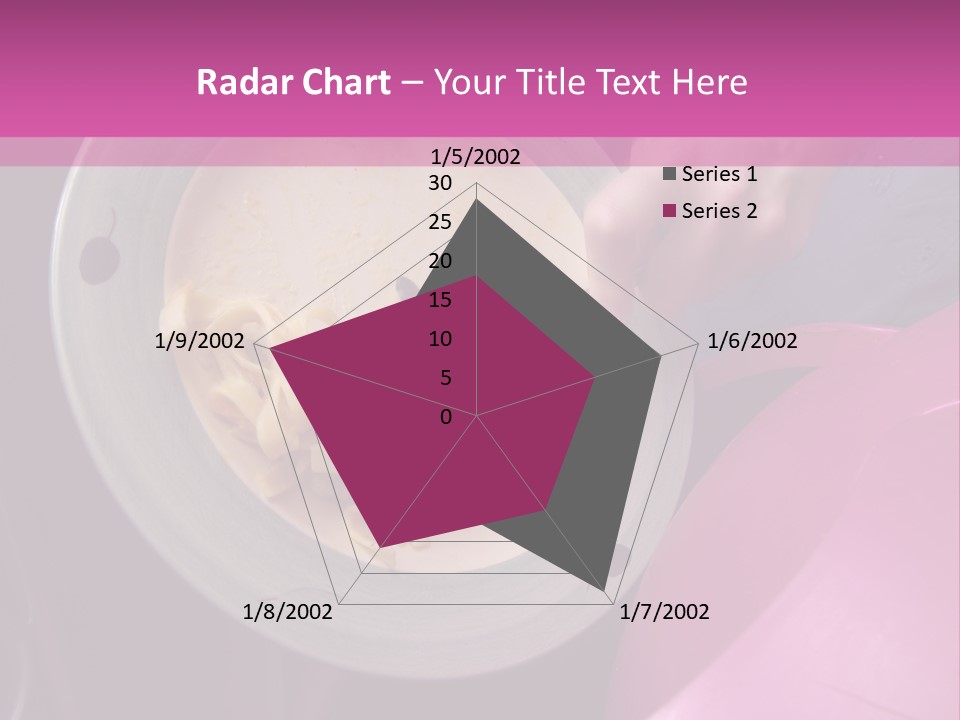 Radar Chart – Your Title Text Here

1/5/2002
30
25
20
15
10
5
0
1/6/2002
1/7/2002
1/8/2002
1/9/2002

Series 1
Series 2